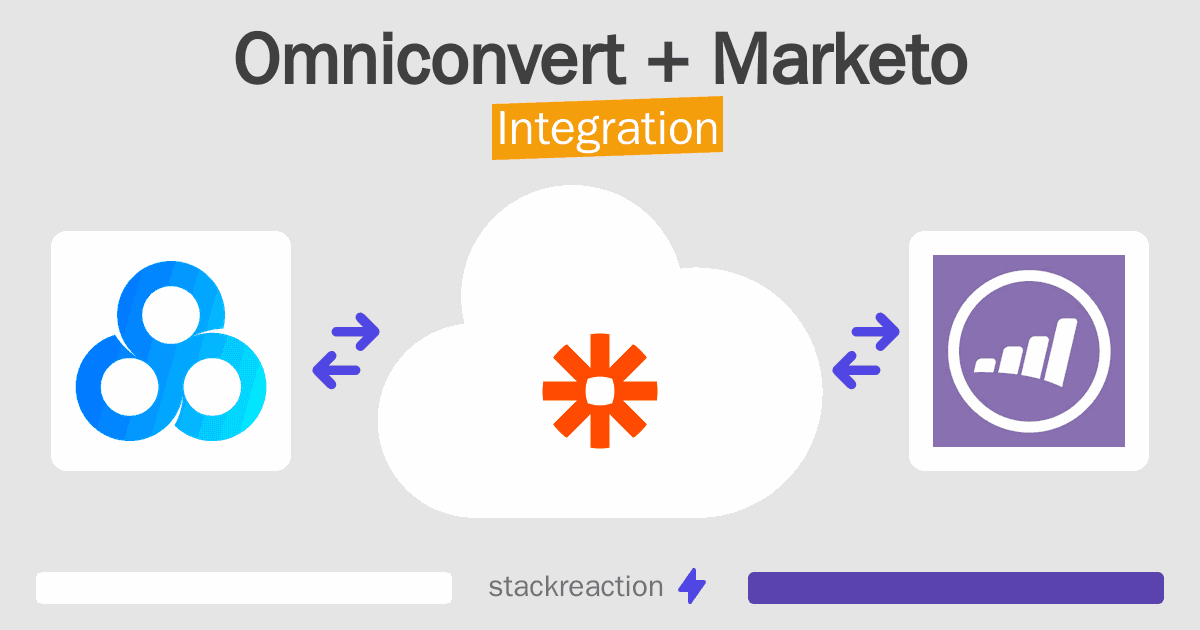 Omniconvert + Marketo
Integration

stackreaction